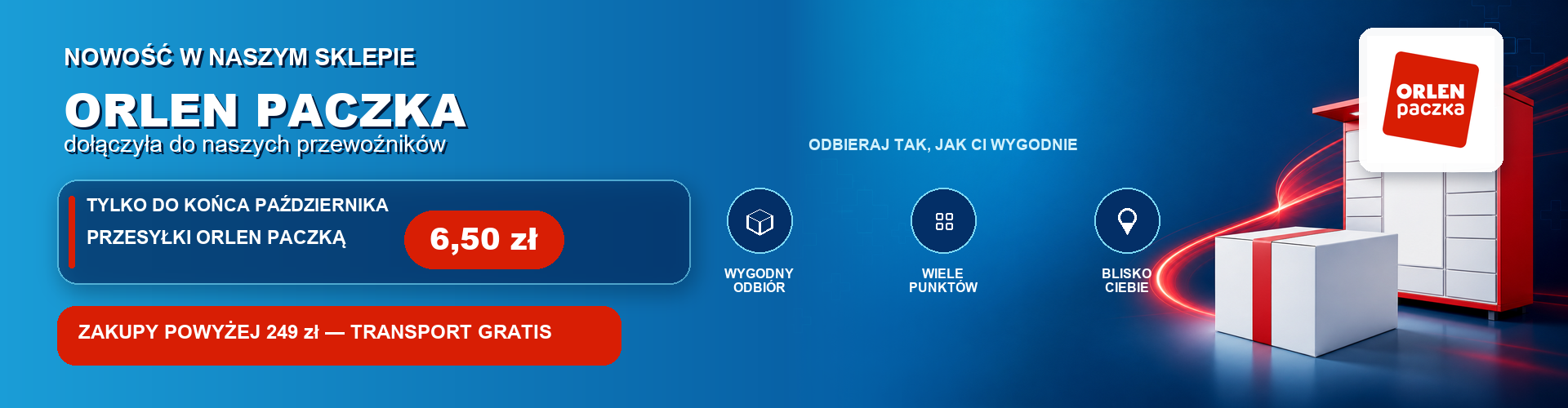 NOWOŚĆ W NASZYM SKLEPIE

ORLEN PACZKA
dołączyła do naszych przewoźników

TYLKO DO KOŃCA PAŹDZIERNIKA
PRZESYŁKI ORLEN PACZKĄ 6,50 zł

ZAKUPY POWYŻEJ 249 zł — TRANSPORT GRATIS

ODBIERAJ TAK, JAK CI WYGODNIE

WYGODNY ODBIÓR

WIELE PUNKTÓW

BLISKO CIEBIE

ORLEN paczka